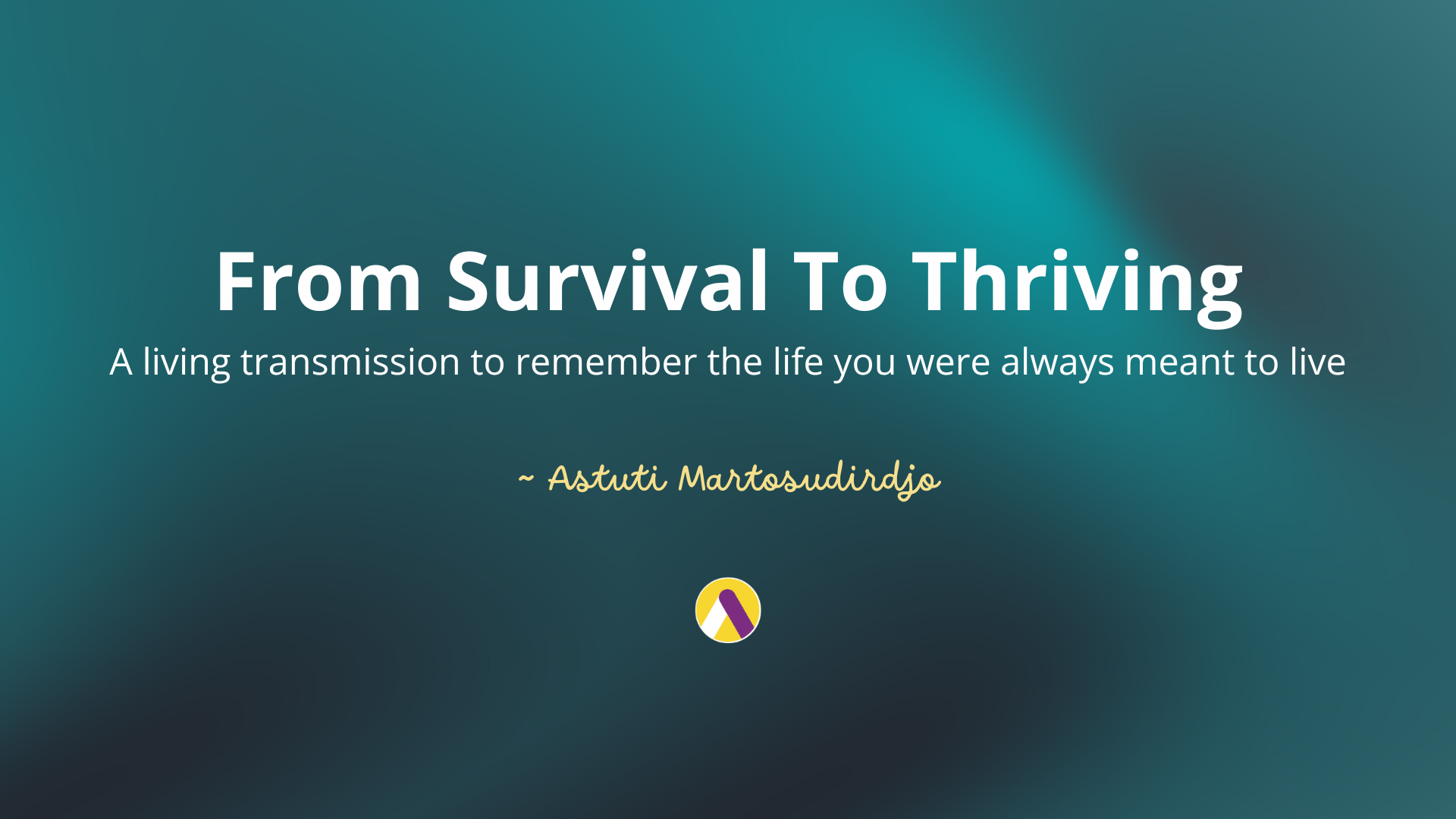 From Survival To Thriving

A living transmission to remember the life you were always meant to live

~ Astuti Martosudirdjo